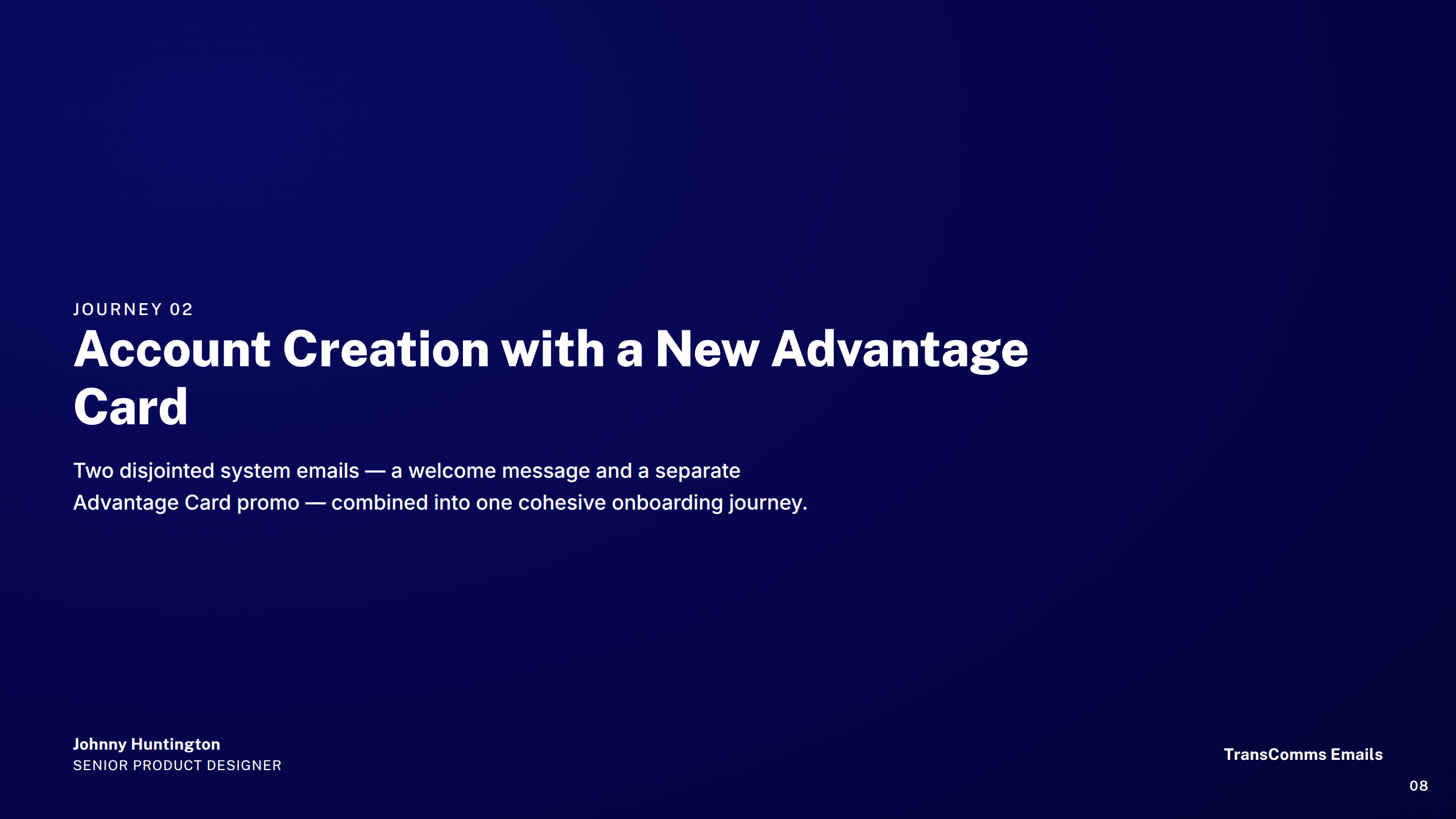 JOURNEY 02

Account Creation with a New Advantage Card

Two disjointed system emails — a welcome message and a separate Advantage Card promo — combined into one cohesive onboarding journey.

Johnny Huntington
SENIOR PRODUCT DESIGNER

TransComms Emails

08